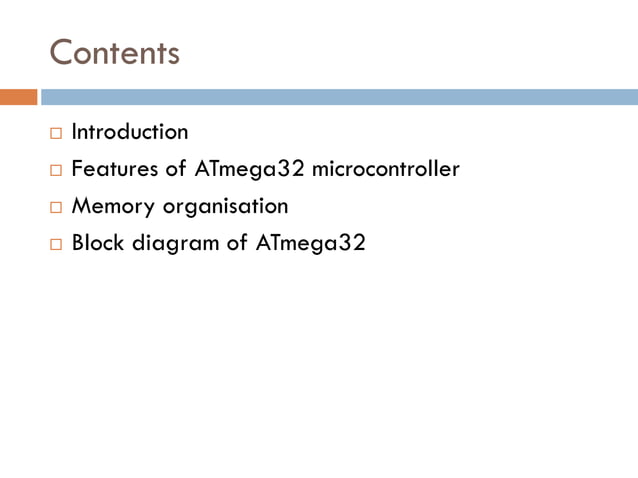 Contents

□ Introduction
□ Features of ATmega32 microcontroller
□ Memory organisation
□ Block diagram of ATmega32